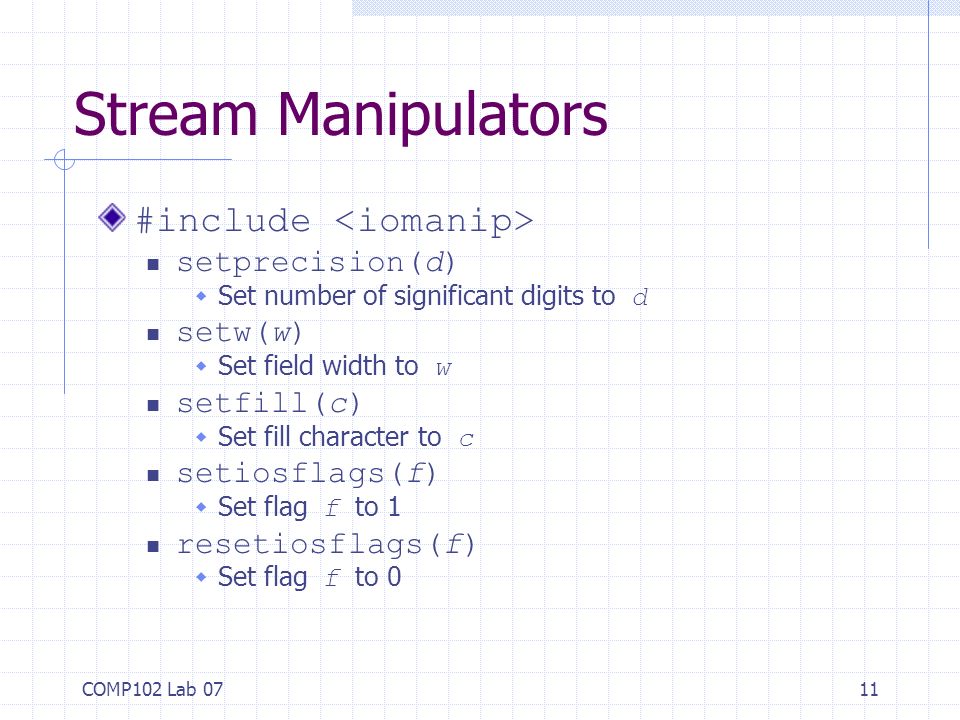 Stream Manipulators

#include <iomanip>

setprecision(d)
Set number of significant digits to d

setw(w)
Set field width to w

setfill(c)
Set fill character to c

setiosflags(f)
Set flag f to 1

resetiosflags(f)
Set flag f to 0

COMP102 Lab 07

11